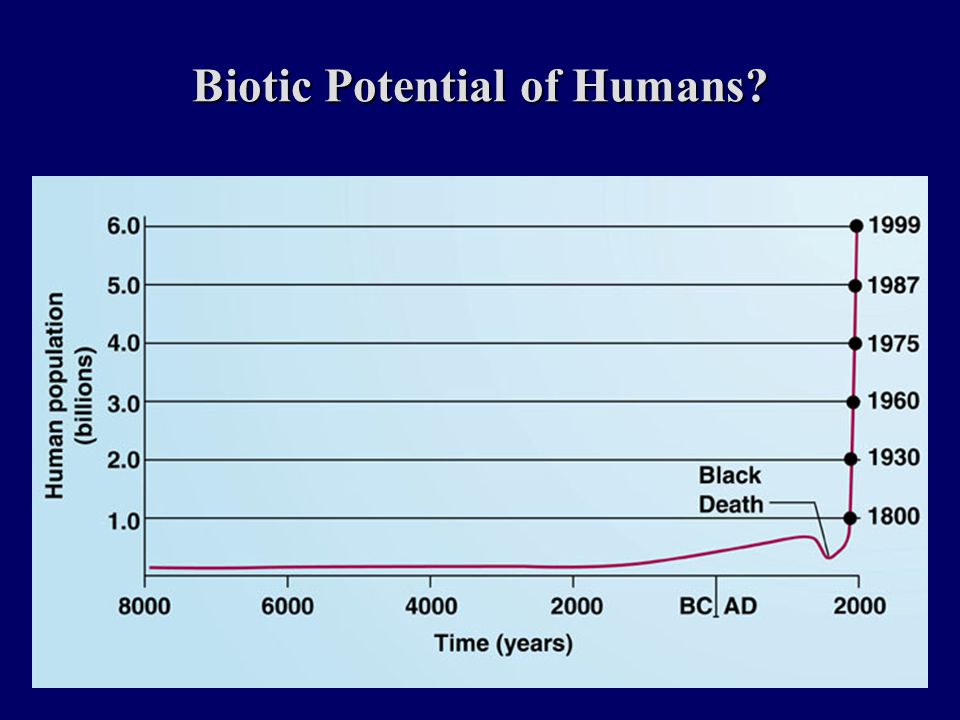 Biotic Potential of Humans?

Human population (billions)

6.0
5.0
4.0
3.0
2.0
1.0

1999
1987
1975
1960
1930
1800

Black Death

8000
6000
4000
2000
BC AD
2000

Time (years)